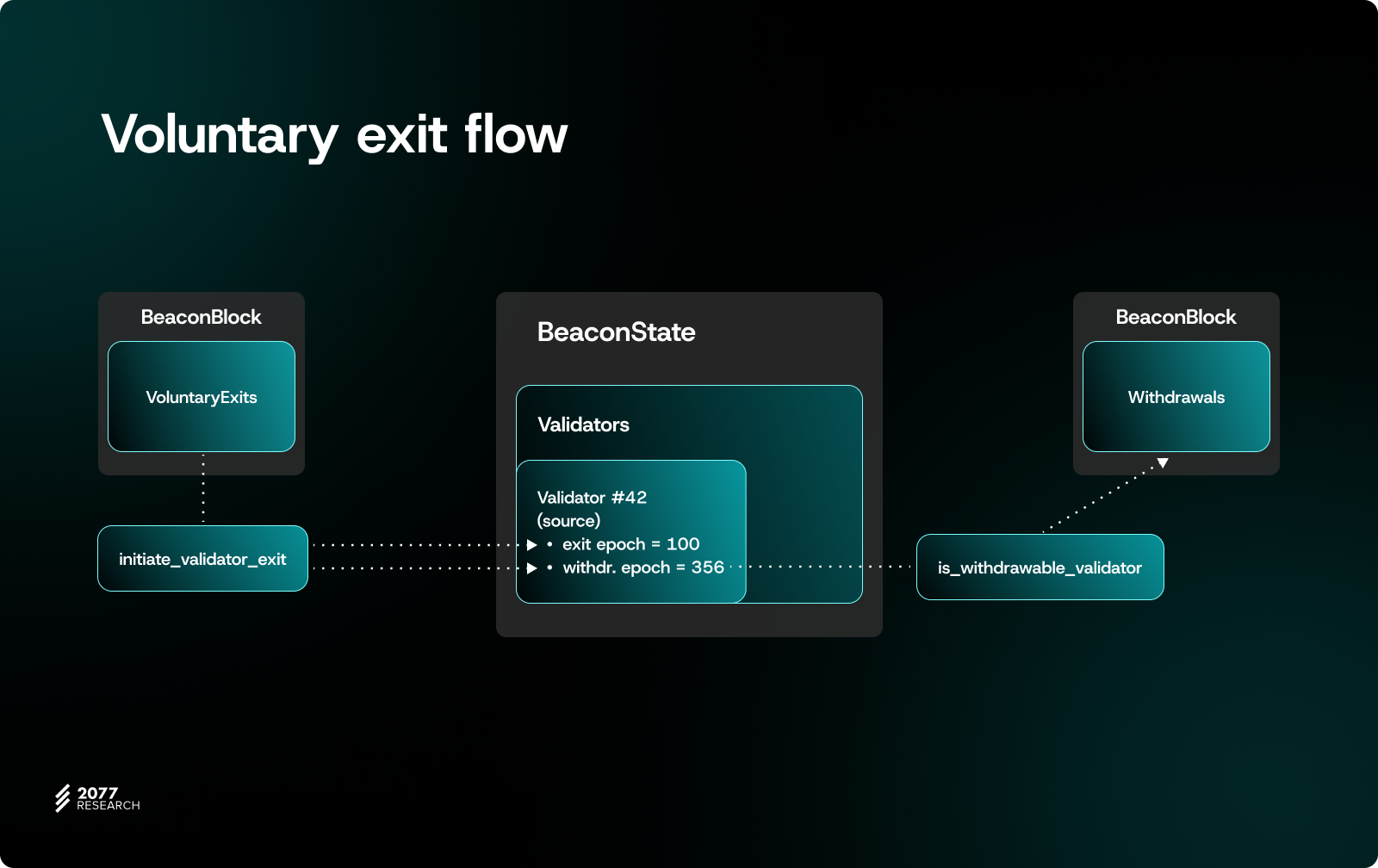 Voluntary exit flow

BeaconBlock

VoluntaryExits

initiate_validator_exit

BeaconState

Validators

Validator #42
(source)
• exit epoch = 100
• withdr. epoch = 356

BeaconBlock

Withdrawals

is_withdrawable_validator

2077
RESEARCH